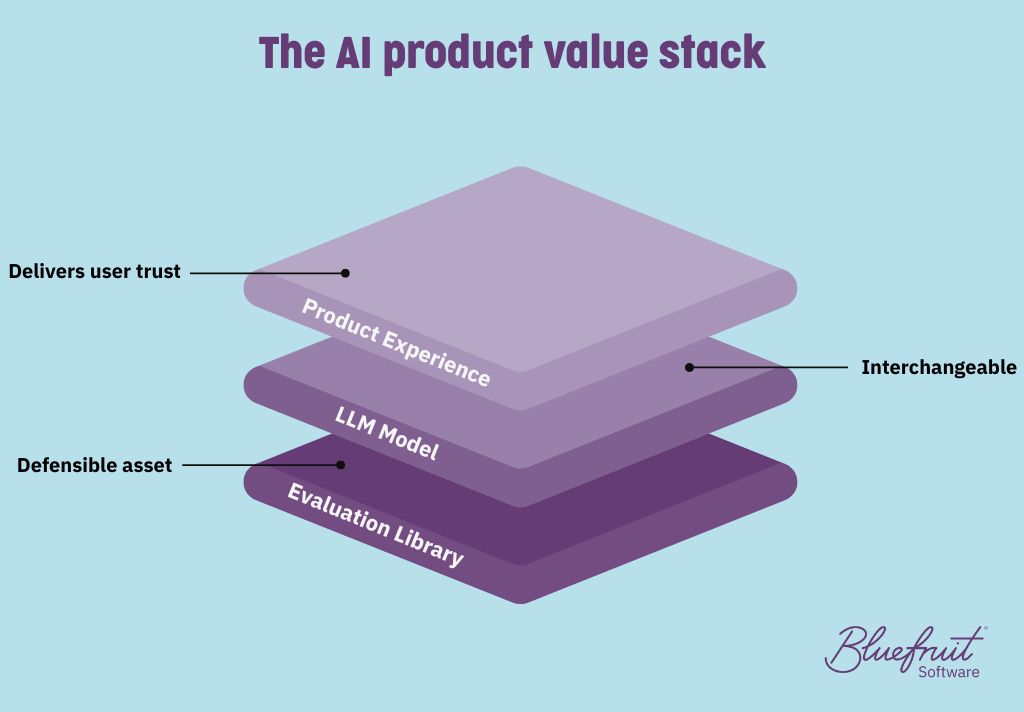 The AI product value stack

Delivers user trust

Product Experience

Interchangeable

LLM Model

Defensible asset

Evaluation Library

Bluefruit® Software